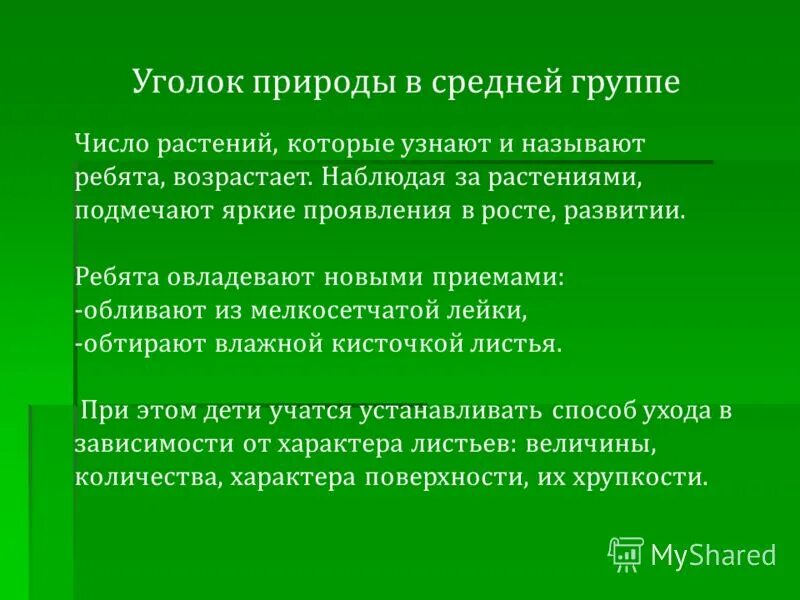 Уголок природы в средней группе

Число растений, которые узнают и называют ребята, возрастает. Наблюдая за растениями, подмечают яркие проявления в росте, развитии.

Ребята овладевают новыми приемами:
-обливают из мелкосетчатой лейки,
-обтирают влажной кисточкой листья.

При этом дети учатся устанавливать способ ухода в зависимости от характера листьев: величины, количества, характера поверхности, их хрупкости.

MyShared